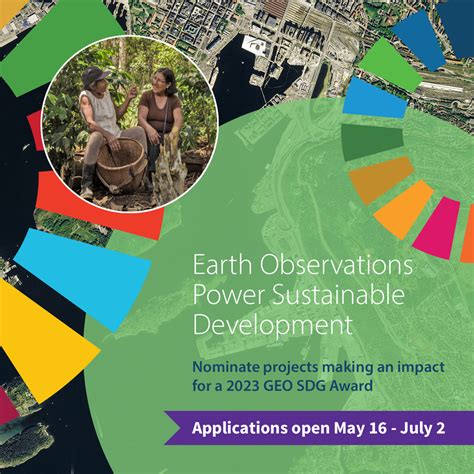 Earth Observations Power Sustainable Development

Nominate projects making an impact for a 2023 GEO SDG Award

Applications open May 16 - July 2